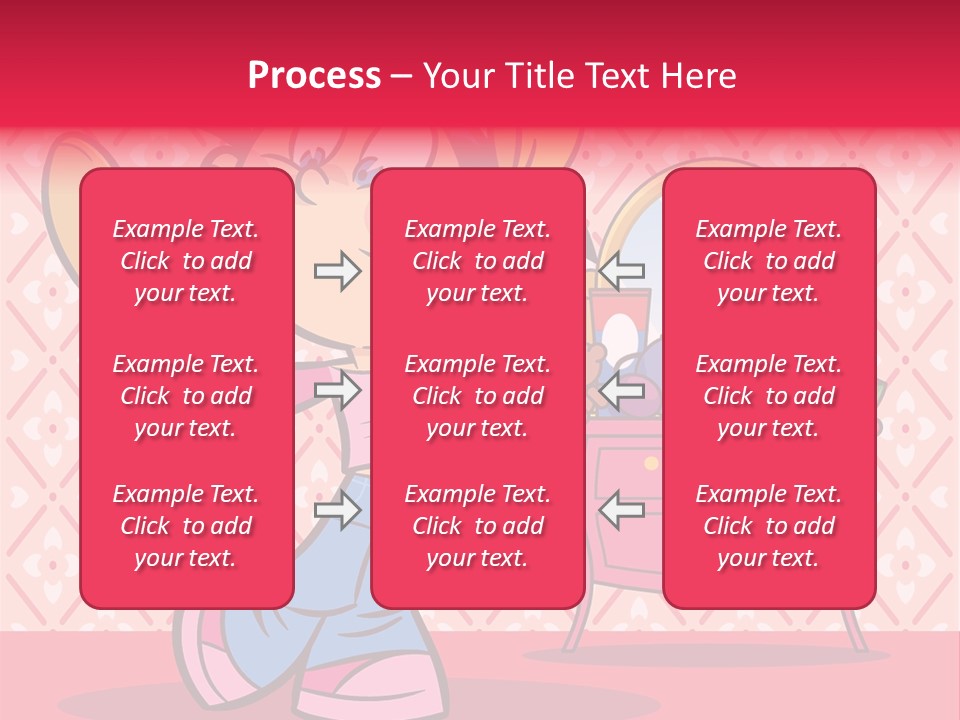 Process – Your Title Text Here

Example Text. Click to add your text.

Example Text. Click to add your text.

Example Text. Click to add your text.

Example Text. Click to add your text.

Example Text. Click to add your text.

Example Text. Click to add your text.

Example Text. Click to add your text.

Example Text. Click to add your text.

Example Text. Click to add your text.